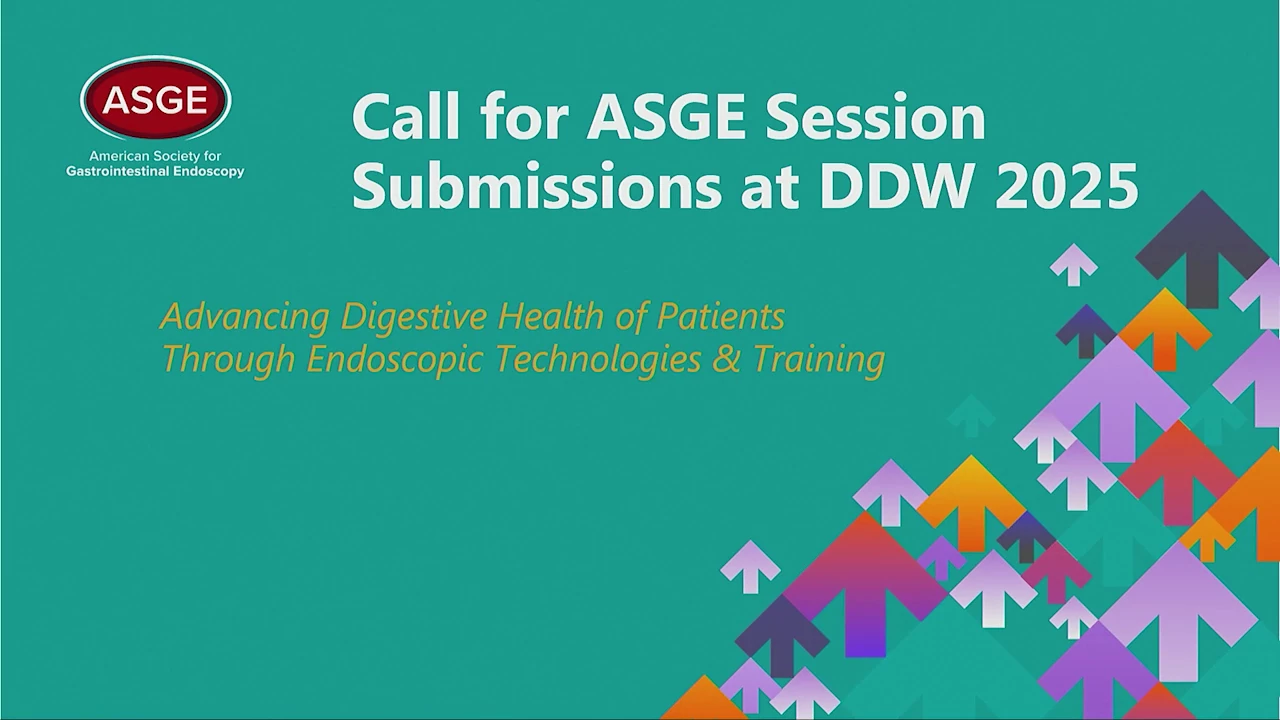 ASGE
American Society for Gastrointestinal Endoscopy

Call for ASGE Session Submissions at DDW 2025

Advancing Digestive Health of Patients Through Endoscopic Technologies & Training